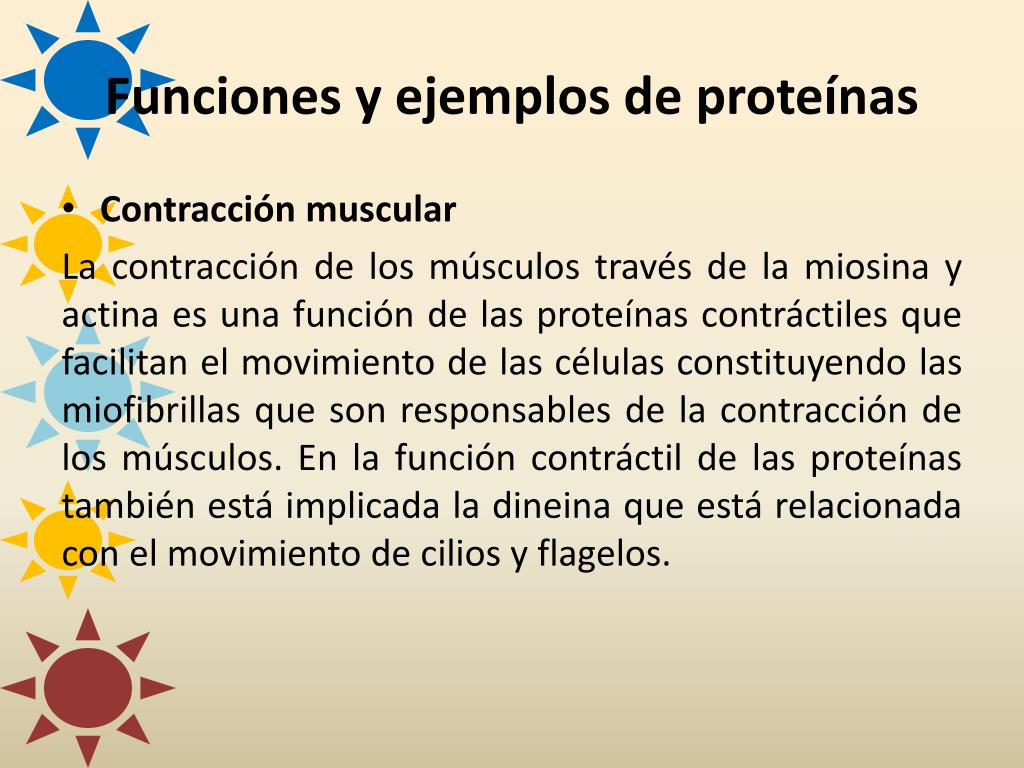 Funciones y ejemplos de proteínas

• Contracción muscular

La contracción de los músculos través de la miosina y actina es una función de las proteínas contráctiles que facilitan el movimiento de las células constituyendo las miofibrillas que son responsables de la contracción de los músculos. En la función contráctil de las proteínas también está implicada la dineina que está relacionada con el movimiento de cilios y flagelos.